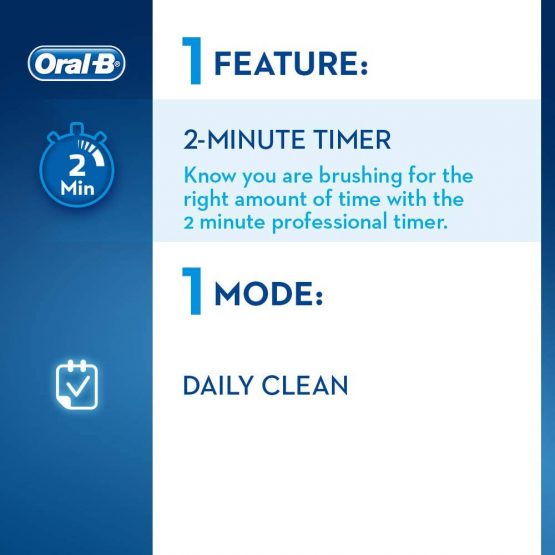 Oral-B

1 FEATURE:

2 Min

2-MINUTE TIMER

Know you are brushing for the right amount of time with the 2 minute professional timer.

1 MODE:

DAILY CLEAN